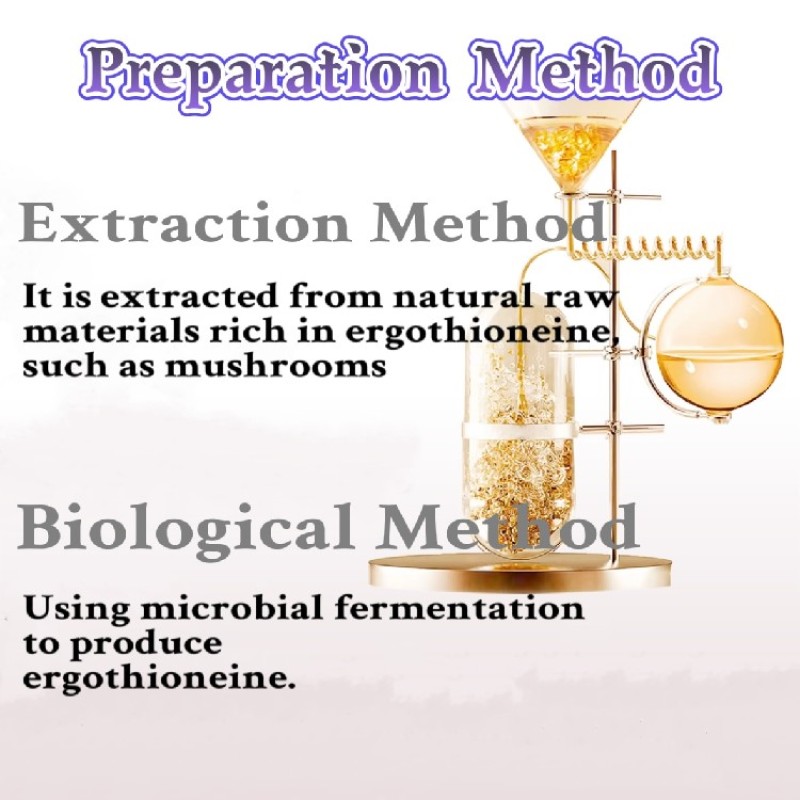 Preparation Method

Extraction Method

It is extracted from natural raw materials rich in ergothioneine, such as mushrooms

Biological Method

Using microbial fermentation to produce ergothioneine.